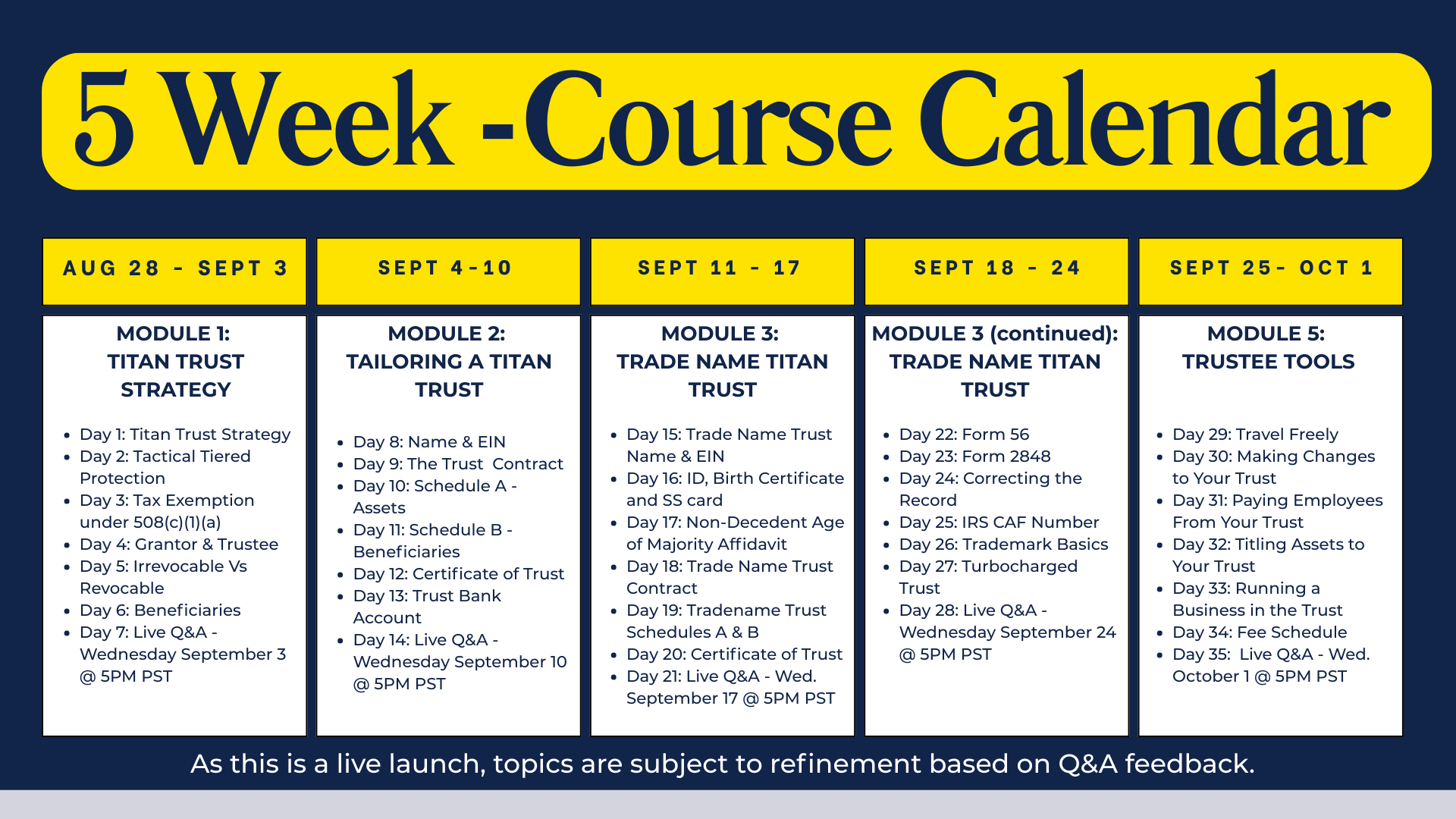 5 Week -Course Calendar

AUG 28 - SEPT 3

MODULE 1:
TITAN TRUST STRATEGY

- Day 1: Titan Trust Strategy
- Day 2: Tactical Tiered Protection
- Day 3: Tax Exemption under 508(c)(1)(a)
- Day 4: Grantor & Trustee
- Day 5: Irrevocable Vs Revocable
- Day 6: Beneficiaries
- Day 7: Live Q&A - Wednesday September 3 @ 5PM PST

SEPT 4-10

MODULE 2:
TAILORING A TITAN TRUST

- Day 8: Name & EIN
- Day 9: The Trust Contract
- Day 10: Schedule A - Assets
- Day 11: Schedule B - Beneficiaries
- Day 12: Certificate of Trust
- Day 13: Trust Bank Account
- Day 14: Live Q&A - Wednesday September 10 @ 5PM PST

SEPT 11 - 17

MODULE 3:
TRADE NAME TITAN TRUST

- Day 15: Trade Name Trust Name & EIN
- Day 16: ID, Birth Certificate and SS card
- Day 17: Non-Decedent Age of Majority Affidavit
- Day 18: Trade Name Trust Contract
- Day 19: Tradename Trust Schedules A & B
- Day 20: Certificate of Trust
- Day 21: Live Q&A - Wed. September 17 @ 5PM PST

SEPT 18 - 24

MODULE 3 (continued):
TRADE NAME TITAN TRUST

- Day 22: Form 56
- Day 23: Form 2848
- Day 24: Correcting the Record
- Day 25: IRS CAF Number
- Day 26: Trademark Basics
- Day 27: Turbocharged Trust
- Day 28: Live Q&A - Wednesday September 24 @ 5PM PST

SEPT 25- OCT 1

MODULE 5:
TRUSTEE TOOLS

- Day 29: Travel Freely
- Day 30: Making Changes to Your Trust
- Day 31: Paying Employees From Your Trust
- Day 32: Titling Assets to Your Trust
- Day 33: Running a Business in the Trust
- Day 34: Fee Schedule
- Day 35: Live Q&A - Wed. October 1 @ 5PM PST

As this is a live launch, topics are subject to refinement based on Q&A feedback.